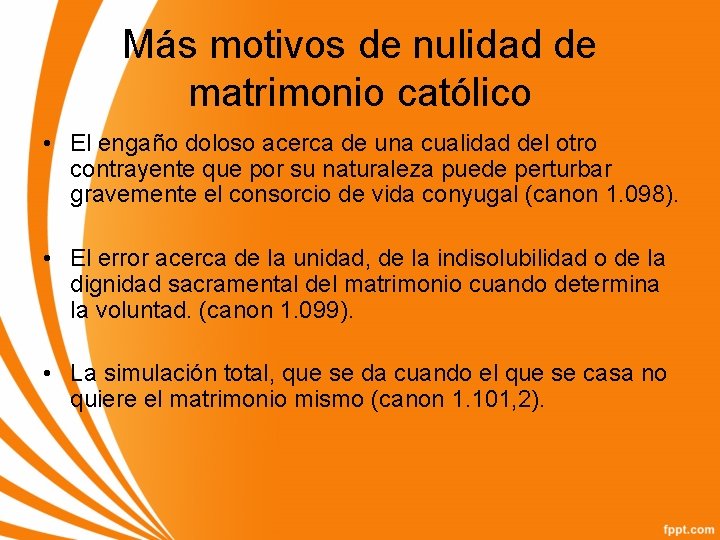 Más motivos de nulidad de matrimonio católico

• El engaño doloso acerca de una cualidad del otro contrayente que por su naturaleza puede perturbar gravemente el consorcio de vida conyugal (canon 1.098).

• El error acerca de la unidad, de la indisolubilidad o de la dignidad sacramental del matrimonio cuando determina la voluntad. (canon 1.099).

• La simulación total, que se da cuando el que se casa no quiere el matrimonio mismo (canon 1.101,2).

fppt.com